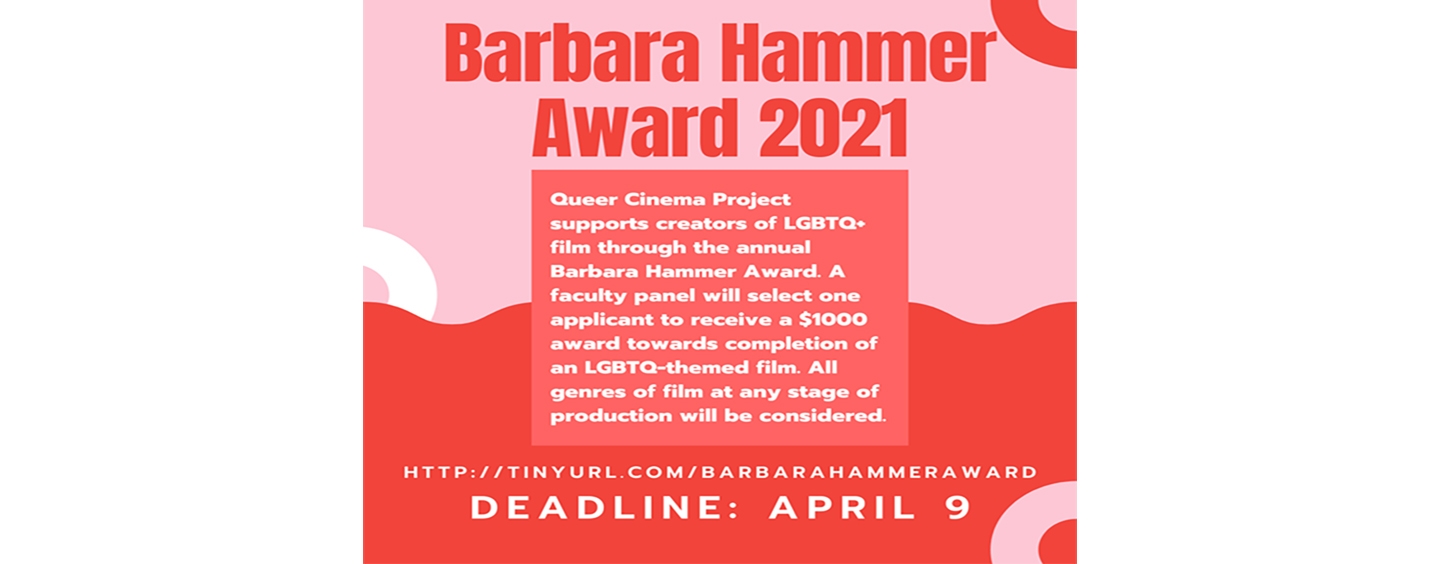 Barbara Hammer Award 2021

Queer Cinema Project supports creators of LGBTQ+ film through the annual Barbara Hammer Award. A faculty panel will select one applicant to receive a $1000 award towards completion of an LGBTQ-themed film. All genres of film at any stage of production will be considered.

HTTP://TINYURL.COM/BARBARAHAMMERAWARD

DEADLINE: APRIL 9